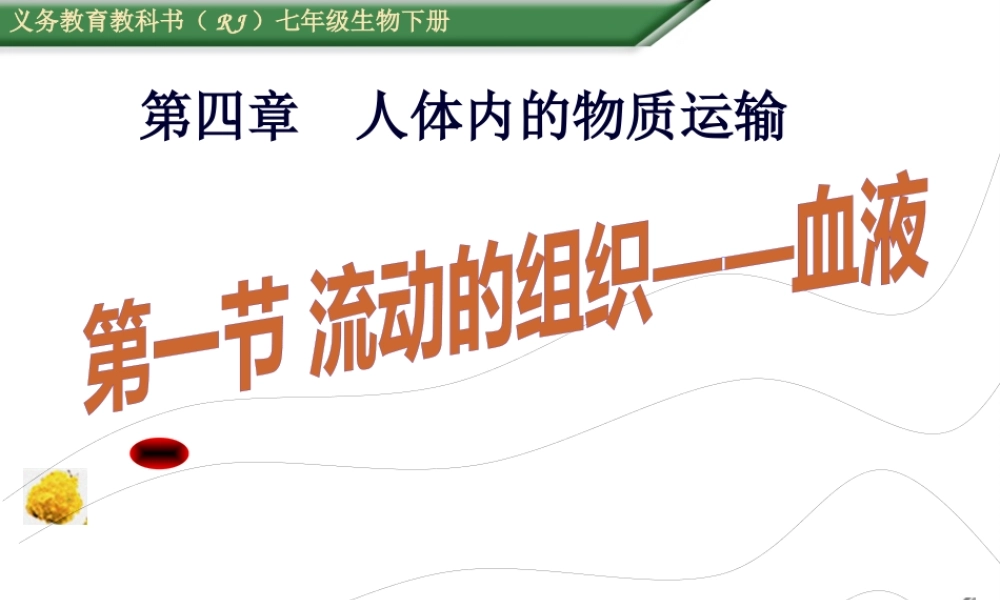 义务教育教科书（RJ）七年级生物下册

第四章　人体内的物质运输

第一节 流动的组织——血液